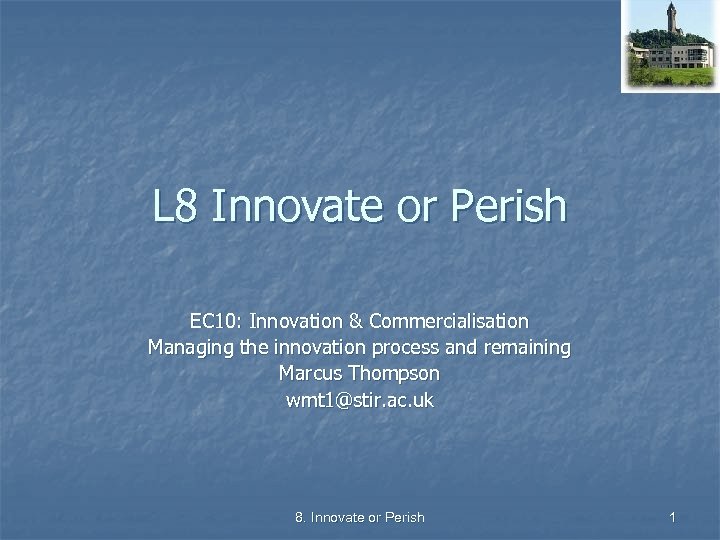 L8 Innovate or Perish

EC10: Innovation & Commercialisation
Managing the innovation process and remaining
Marcus Thompson
wmt1@stir.ac.uk

8. Innovate or Perish

1